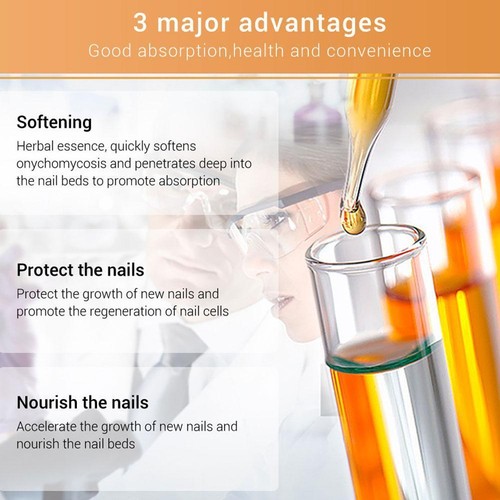 3 major advantages
Good absorption,health and convenience

Softening
Herbal essence, quickly softens onychomycosis and penetrates deep into the nail beds to promote absorption

Protect the nails
Protect the growth of new nails and promote the regeneration of nail cells

Nourish the nails
Accelerate the growth of new nails and nourish the nail beds